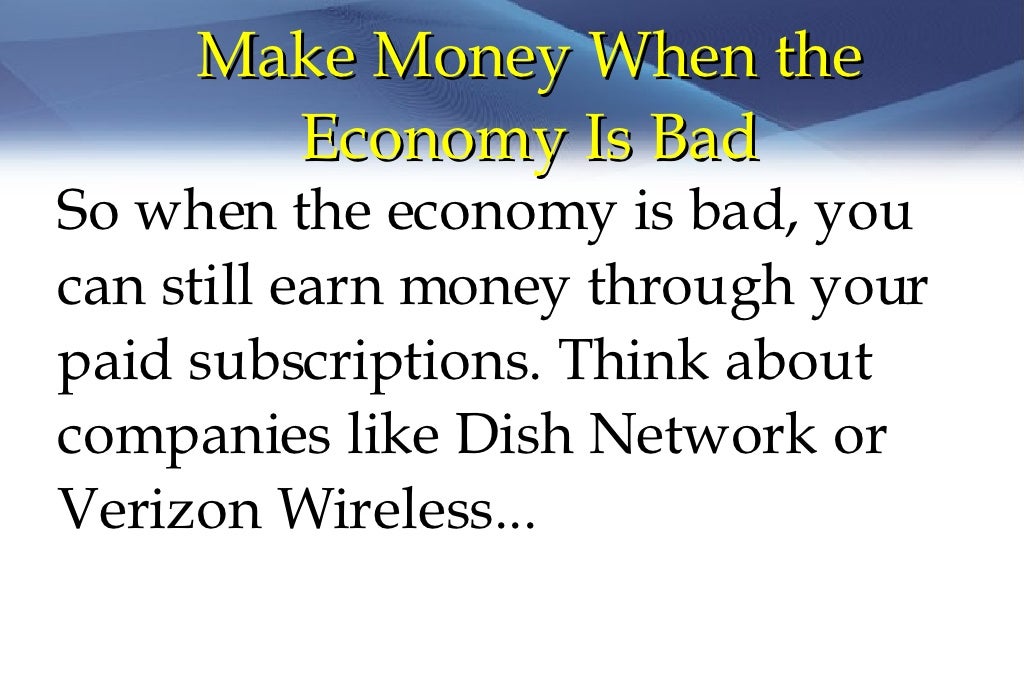 Make Money When the Economy Is Bad

So when the economy is bad, you can still earn money through your paid subscriptions. Think about companies like Dish Network or Verizon Wireless...